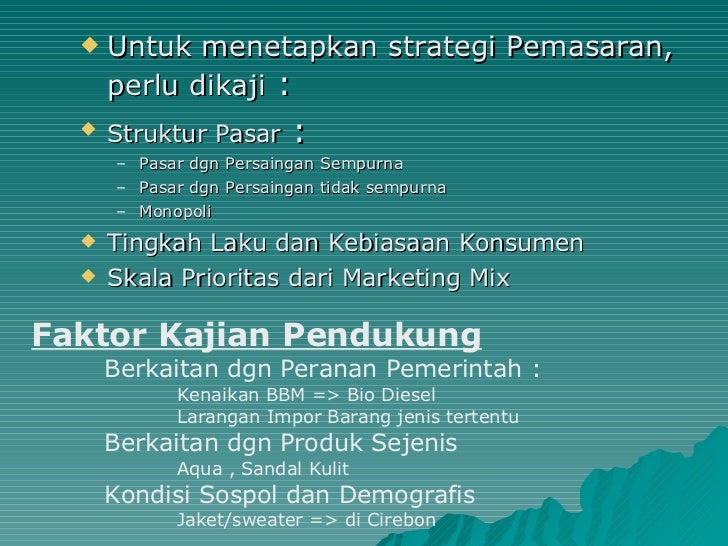 Untuk menetapkan strategi Pemasaran, perlu dikaji :

Struktur Pasar :
– Pasar dgn Persaingan Sempurna
– Pasar dgn Persaingan tidak sempurna
– Monopoli

Tingkah Laku dan Kebiasaan Konsumen

Skala Prioritas dari Marketing Mix

Faktor Kajian Pendukung

Berkaitan dgn Peranan Pemerintah :
Kenaikan BBM => Bio Diesel
Larangan Impor Barang jenis tertentu

Berkaitan dgn Produk Sejenis
Aqua , Sandal Kulit

Kondisi Sospol dan Demografis
Jaket/sweater => di Cirebon